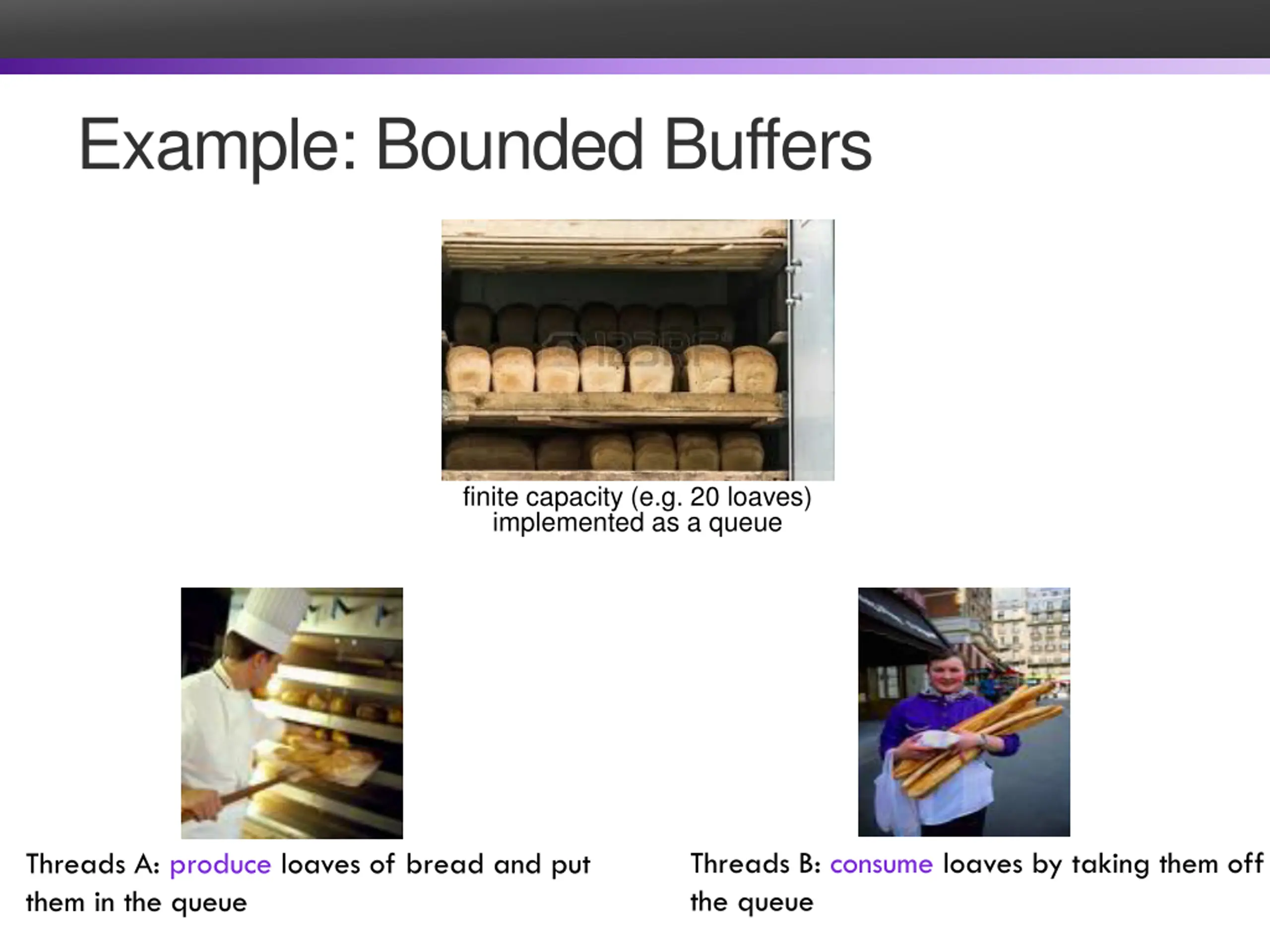 Example: Bounded Buffers

123RF

finite capacity (e.g. 20 loaves) implemented as a queue

Threads A: produce loaves of bread and put them in the queue

Threads B: consume loaves by taking them off the queue